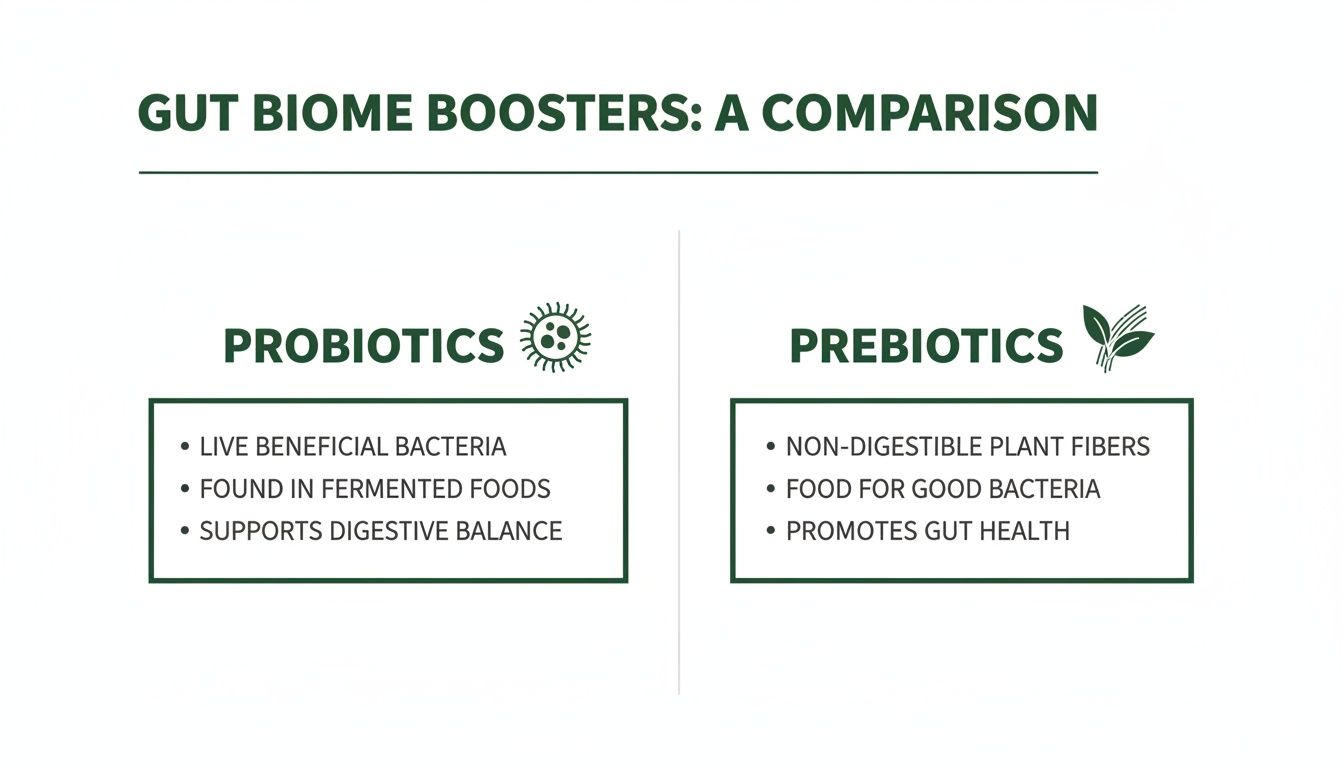 GUT BIOME BOOSTERS: A COMPARISON

PROBIOTICS

• LIVE BENEFICIAL BACTERIA
• FOUND IN FERMENTED FOODS
• SUPPORTS DIGESTIVE BALANCE

PREBIOTICS

• NON-DIGESTIBLE PLANT FIBERS
• FOOD FOR GOOD BACTERIA
• PROMOTES GUT HEALTH